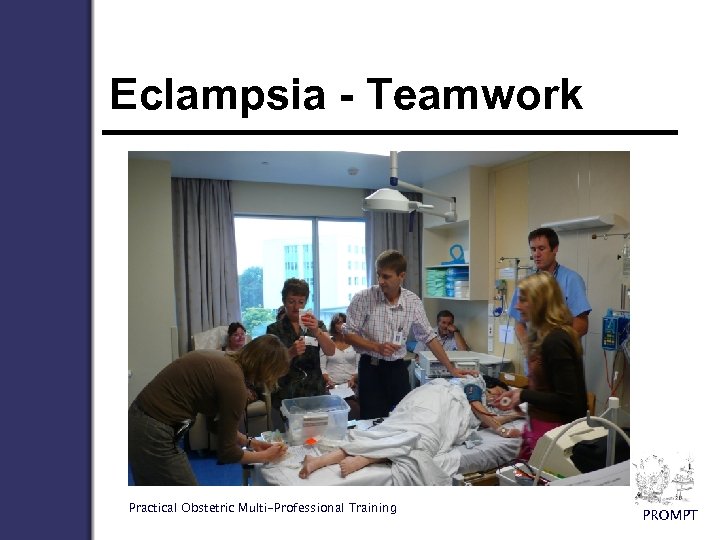 Eclampsia - Teamwork

Practical Obstetric Multi-Professional Training

PROMPT